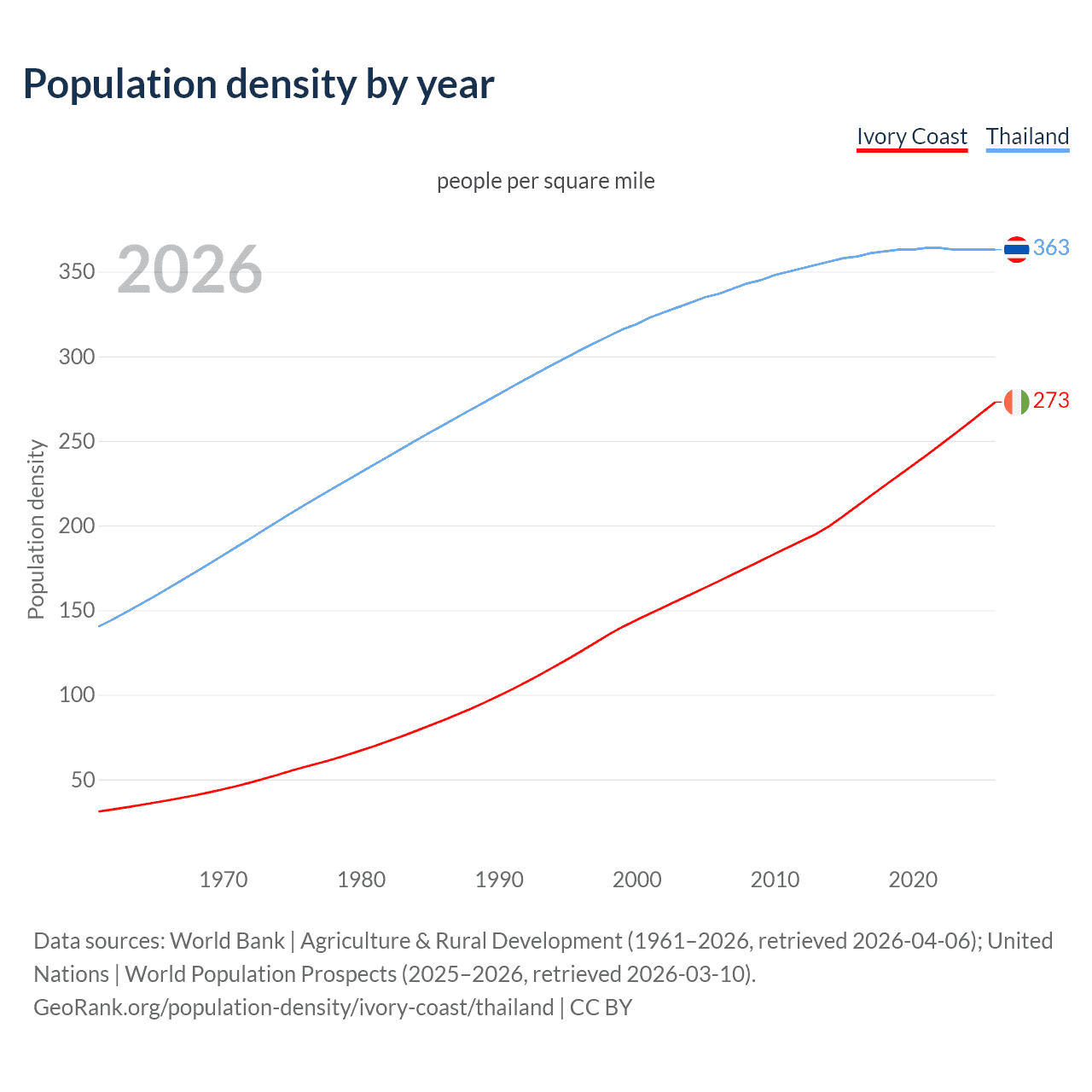 Population density by year

Ivory Coast Thailand

people per square mile

2026

Population density

350
300
250
200
150
100
50

363
273

1970 1980 1990 2000 2010 2020

Data sources: World Bank | Agriculture & Rural Development (1961–2026, retrieved 2026-04-06); United Nations | World Population Prospects (2025–2026, retrieved 2026-03-10).
GeoRank.org/population-density/ivory-coast/thailand | CC BY